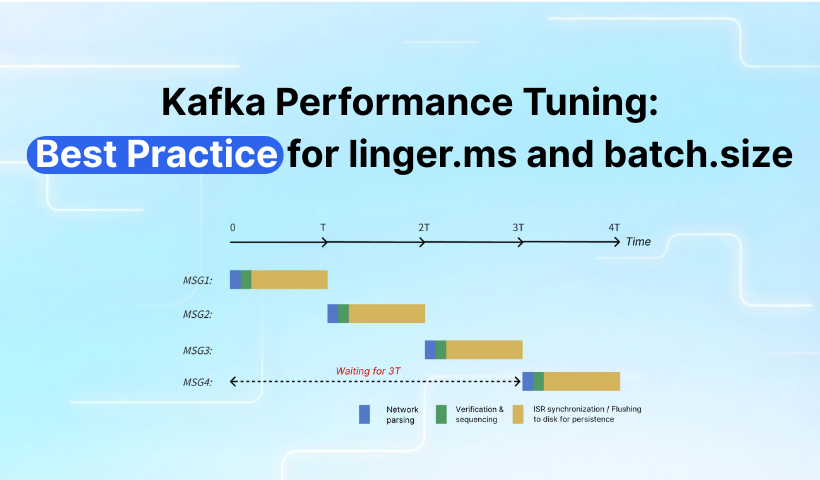 Kafka Performance Tuning:
Best Practice for linger.ms and batch.size

0
T
2T
3T
4T
Time

MSG1:
MSG2:
MSG3:
MSG4:
Waiting for 3T

Network parsing
Verification & sequencing
ISR synchronization / Flushing to disk for persistence